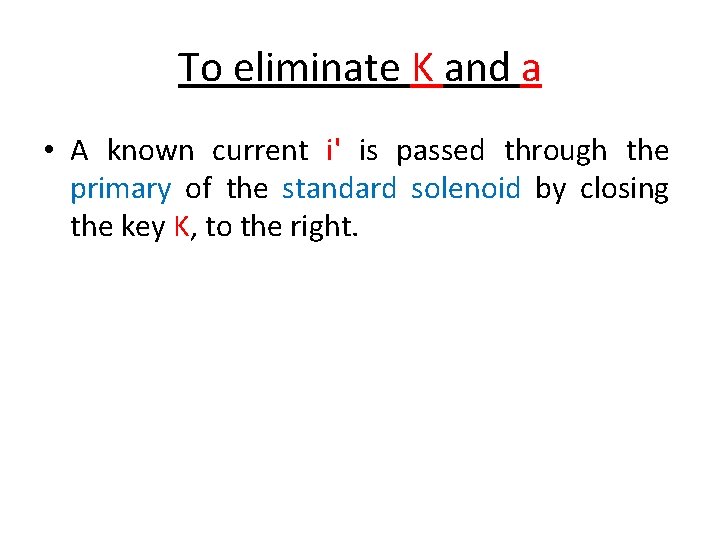 To eliminate K and a

• A known current i' is passed through the primary of the standard solenoid by closing the key K, to the right.